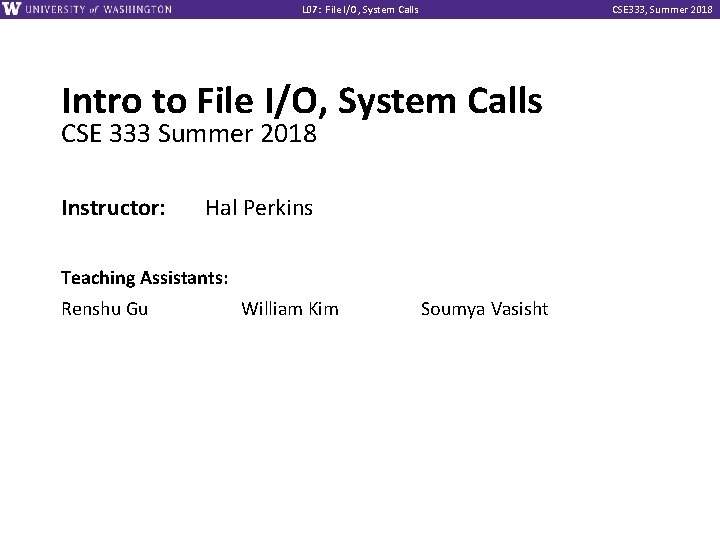 W UNIVERSITY of WASHINGTON L07: File I/O, System Calls CSE333, Summer 2018

Intro to File I/O, System Calls
CSE 333 Summer 2018

Instructor: Hal Perkins

Teaching Assistants:
Renshu Gu William Kim Soumya Vasisht